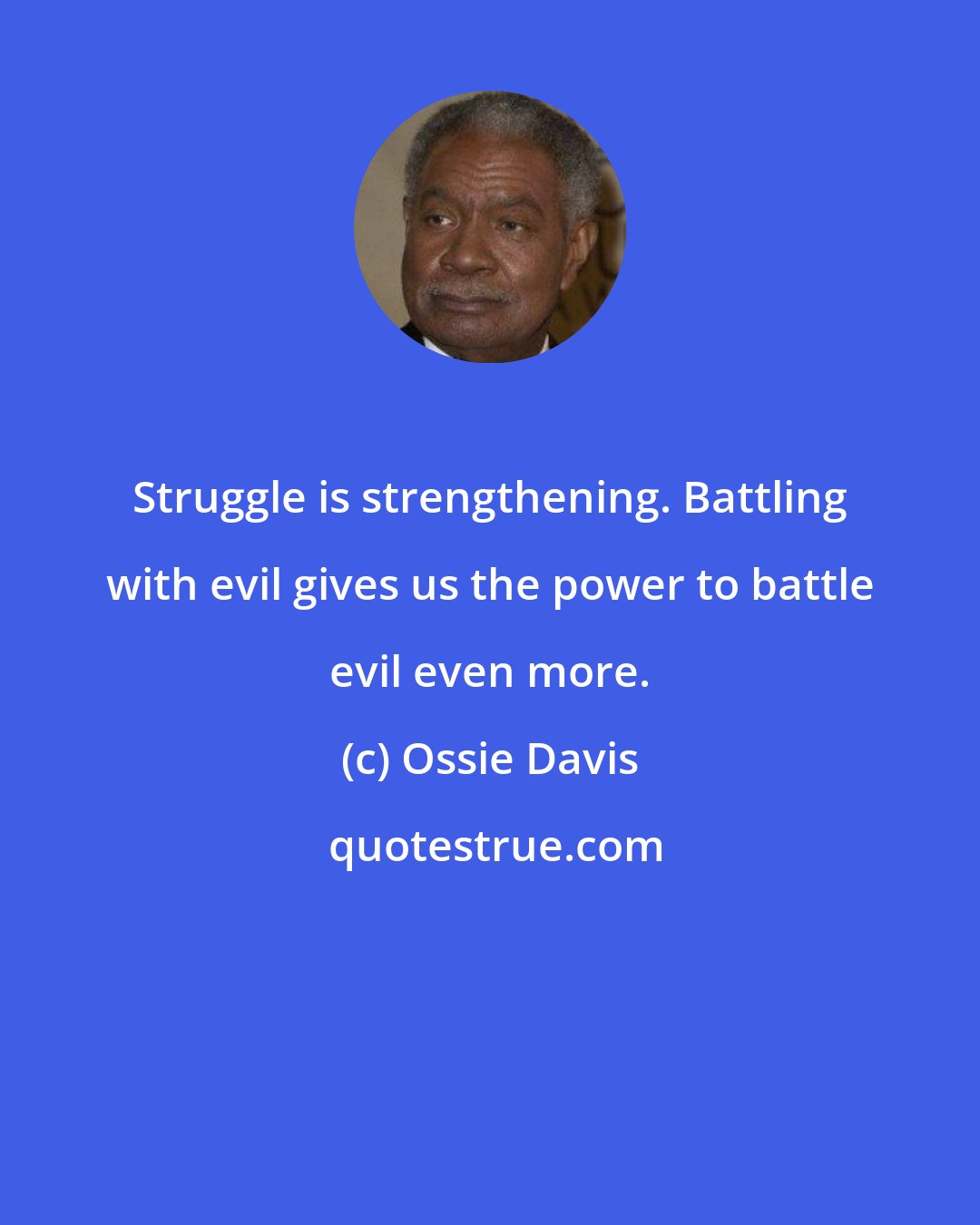 Struggle is strengthening. Battling with evil gives us the power to battle evil even more.

(c) Ossie Davis

quotestrue.com